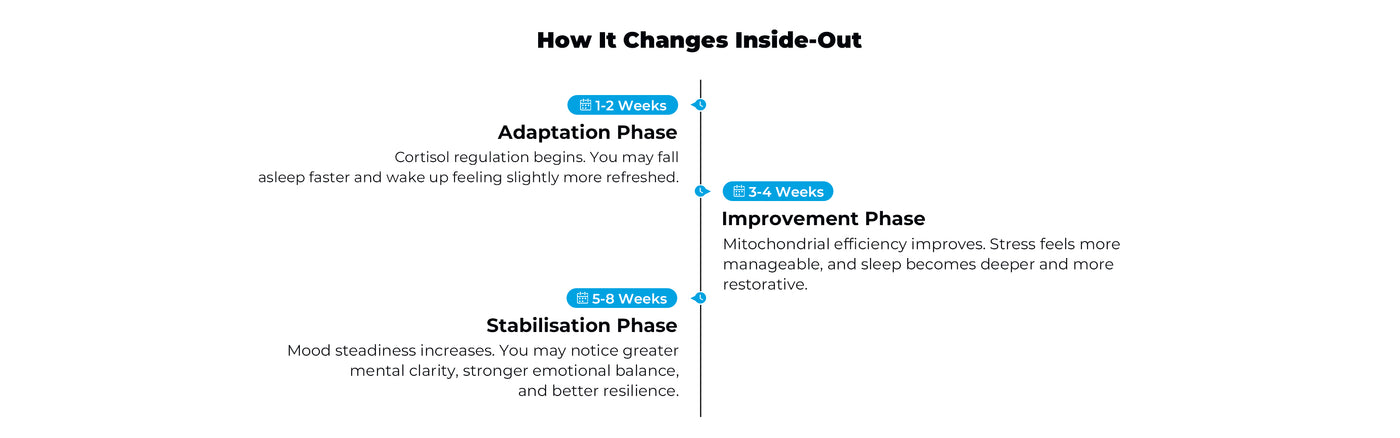 How It Changes Inside-Out

1-2 Weeks

Adaptation Phase

Cortisol regulation begins. You may fall asleep faster and wake up feeling slightly more refreshed.

3-4 Weeks

Improvement Phase

Mitochondrial efficiency improves. Stress feels more manageable, and sleep becomes deeper and more restorative.

5-8 Weeks

Stabilisation Phase

Mood steadiness increases. You may notice greater mental clarity, stronger emotional balance, and better resilience.